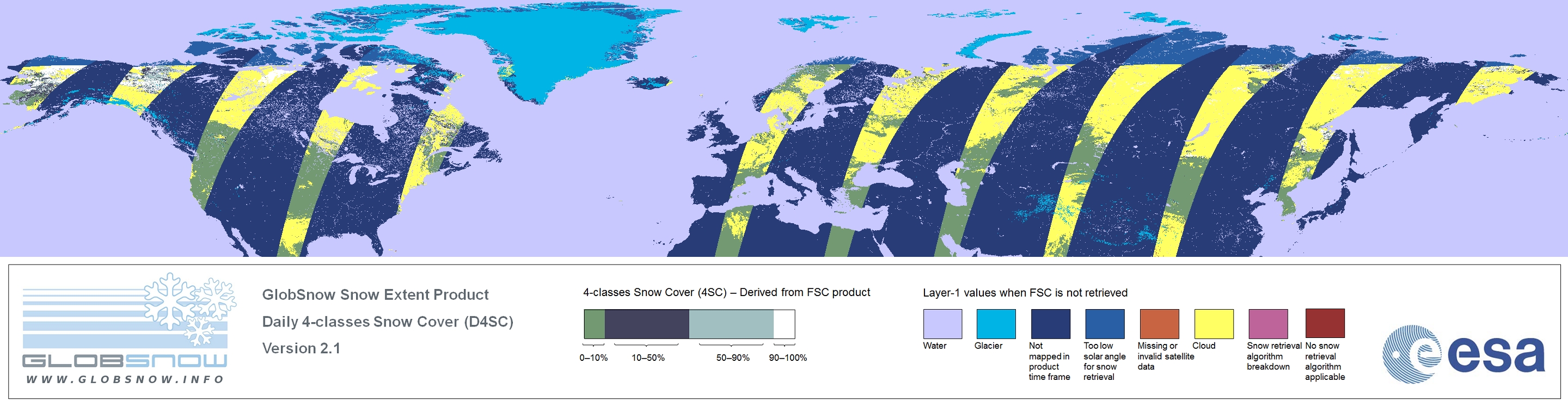 GLOBSNOW
WWW.GLOBSNOW.INFO

GlobSnow Snow Extent Product
Daily 4-classes Snow Cover (D4SC)
Version 2.1

4-classes Snow Cover (4SC) – Derived from FSC product

0–10%
10–50%
50–90%
90–100%

Layer-1 values when FSC is not retrieved

Water
Glacier
Not mapped in product time frame
Too low solar angle for snow retrieval
Missing or invalid satellite data
Cloud
Snow retrieval algorithm breakdown
No snow retrieval algorithm applicable

esa